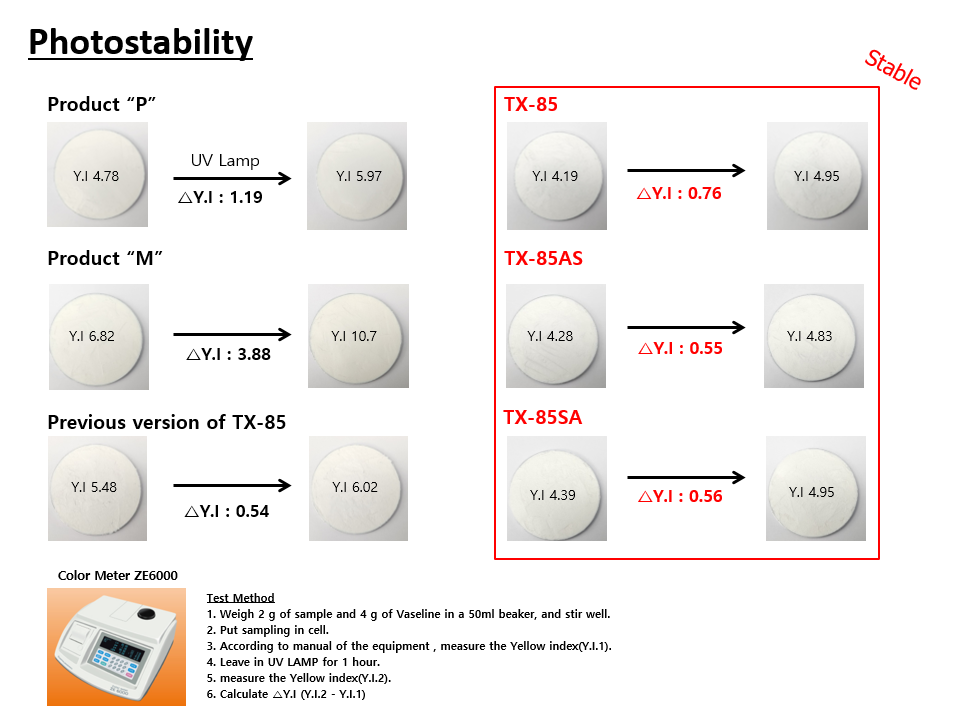 Photostability

Product “P”

Y.I 4.78

UV Lamp

△Y.I : 1.19

Y.I 5.97

Product “M”

Y.I 6.82

△Y.I : 3.88

Y.I 10.7

Previous version of TX-85

Y.I 5.48

△Y.I : 0.54

Y.I 6.02

Stable

TX-85

Y.I 4.19

△Y.I : 0.76

Y.I 4.95

TX-85AS

Y.I 4.28

△Y.I : 0.55

Y.I 4.83

TX-85SA

Y.I 4.39

△Y.I : 0.56

Y.I 4.95

Color Meter ZE6000

Test Method
1. Weigh 2 g of sample and 4 g of Vaseline in a 50ml beaker, and stir well.
2. Put sampling in cell.
3. According to manual of the equipment , measure the Yellow index(Y.I.1).
4. Leave in UV LAMP for 1 hour.
5. measure the Yellow index(Y.I.2).
6. Calculate △Y.I (Y.I.2 - Y.I.1)